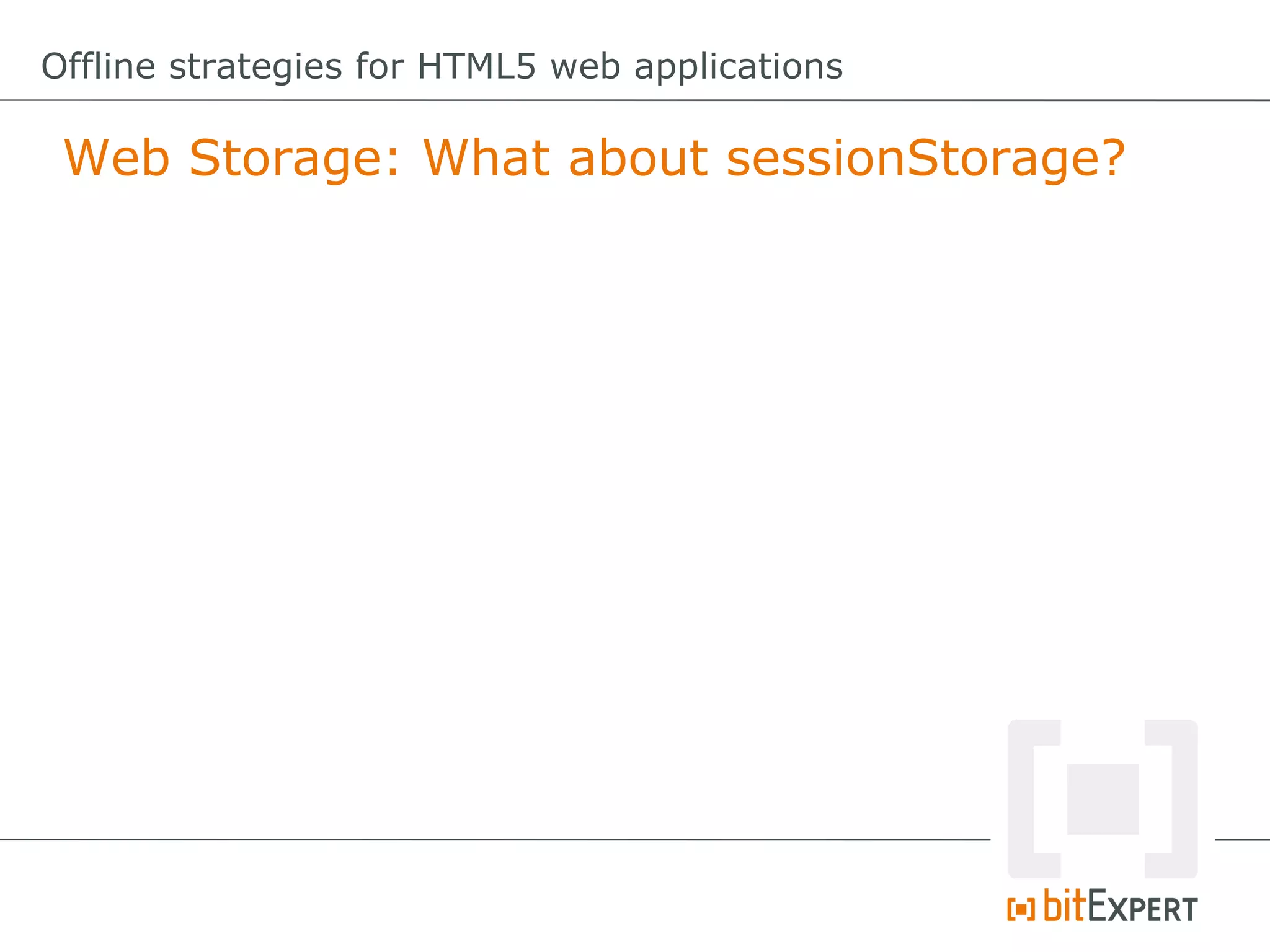 Offline strategies for HTML5 web applications

Web Storage: What about sessionStorage?

bitEXPERT